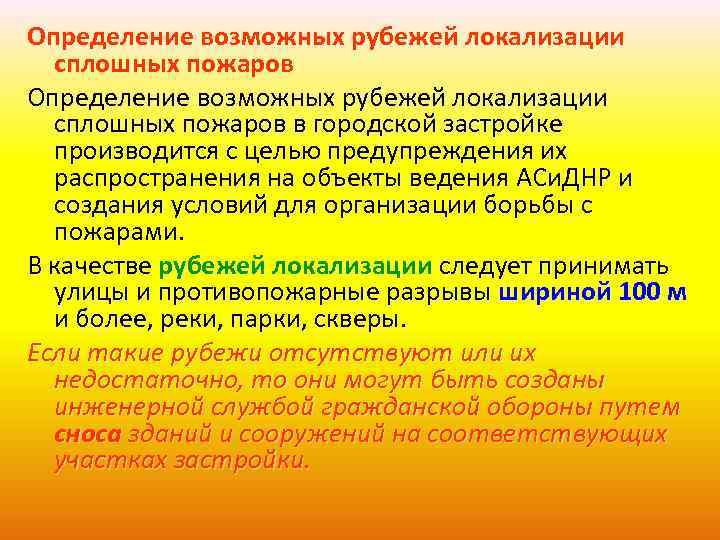 Определение возможных рубежей локализации сплошных пожаров

Определение возможных рубежей локализации сплошных пожаров в городской застройке производится с целью предупреждения их распространения на объекты ведения АСиДНР и создания условий для организации борьбы с пожарами.

В качестве рубежей локализации следует принимать улицы и противопожарные разрывы шириной 100 м и более, реки, парки, скверы.

Если такие рубежи отсутствуют или их недостаточно, то они могут быть созданы инженерной службой гражданской обороны путем сноса зданий и сооружений на соответствующих участках застройки.